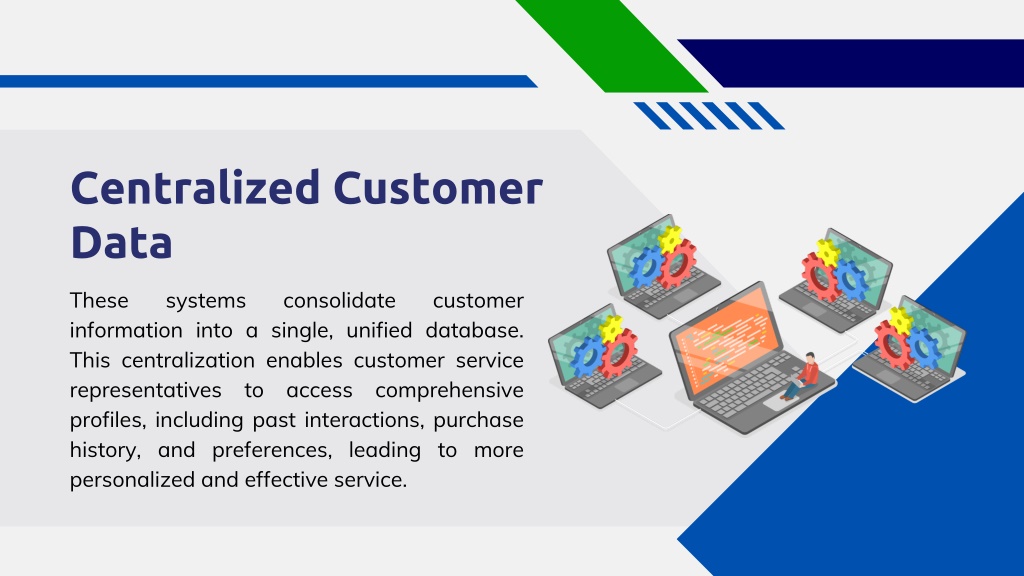 Centralized Customer Data

These systems consolidate customer information into a single, unified database. This centralization enables customer service representatives to access comprehensive profiles, including past interactions, purchase history, and preferences, leading to more personalized and effective service.